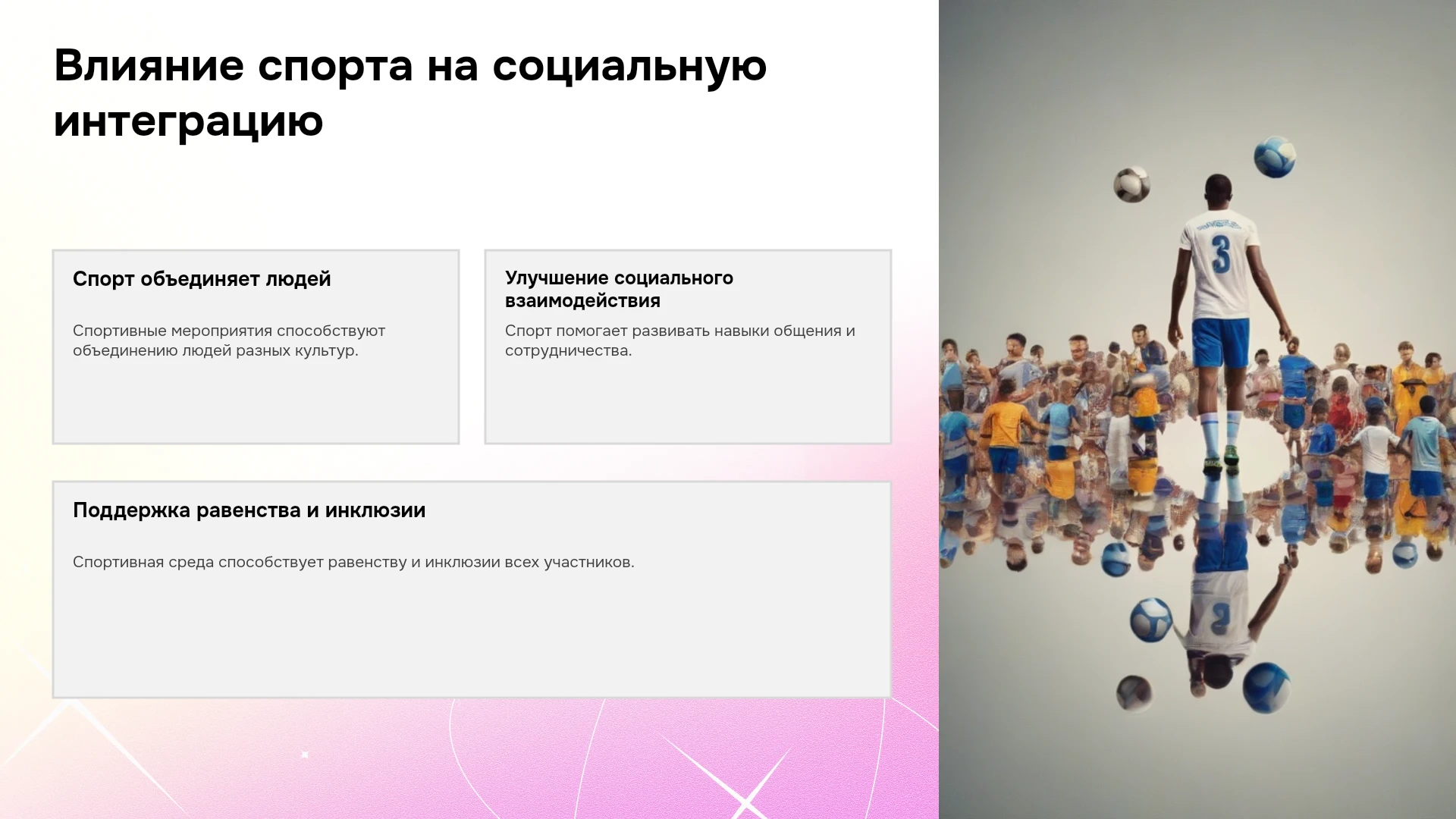 Влияние спорта на социальную интеграцию

Спорт объединяет людей

Спортивные мероприятия способствуют объединению людей разных культур.

Улучшение социального взаимодействия

Спорт помогает развивать навыки общения и сотрудничества.

Поддержка равенства и инклюзии

Спортивная среда способствует равенству и инклюзии всех участников.